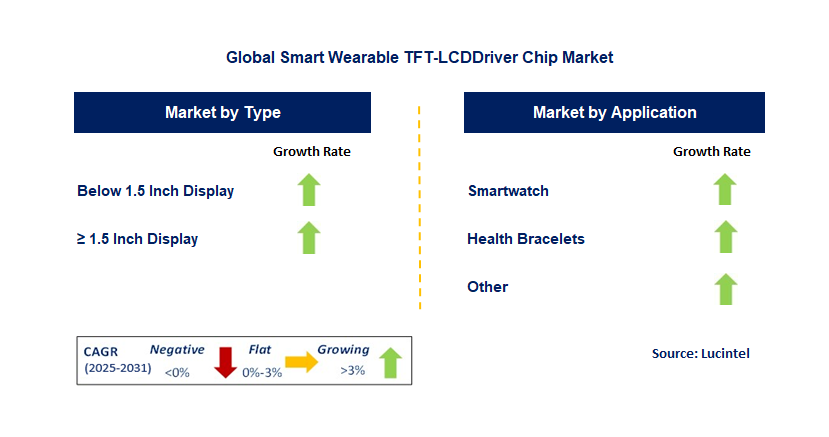 Global Smart Wearable TFT-LCDDriver Chip Market

Market by Type

Growth Rate

Below 1.5 Inch Display

≥ 1.5 Inch Display

Market by Application

Growth Rate

Smartwatch

Health Bracelets

Other

CAGR (2025-2031) Negative <0% Flat 0%-3% Growing >3%

Source: Lucintel